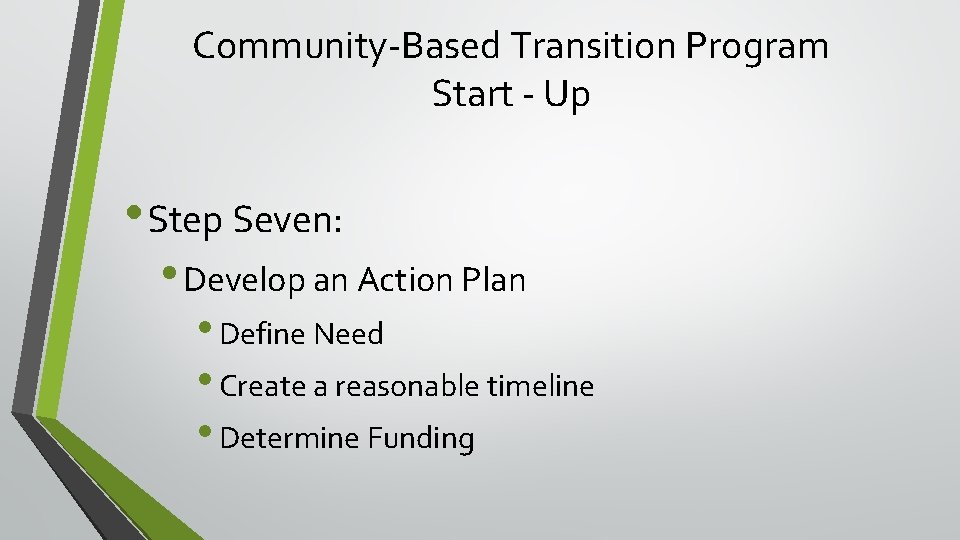 Community-Based Transition Program
Start - Up

• Step Seven:
  • Develop an Action Plan
    • Define Need
    • Create a reasonable timeline
    • Determine Funding